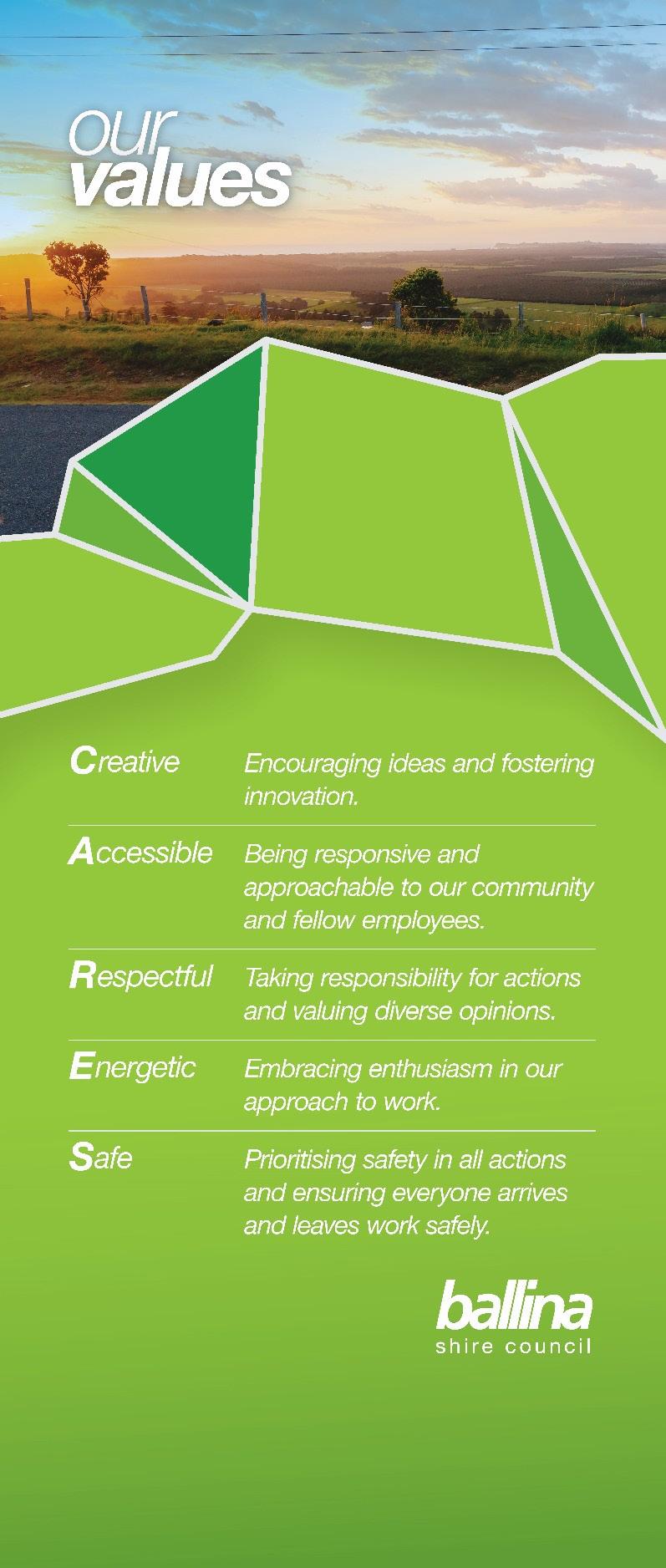 our
values

| | |
|---|---|
| Creative | Encouraging ideas and fostering innovation. |
| Accessible | Being responsive and approachable to our community and fellow employees. |
| Respectful | Taking responsibility for actions and valuing diverse opinions. |
| Energetic | Embracing enthusiasm in our approach to work. |
| Safe | Prioritising safety in all actions and ensuring everyone arrives and leaves work safely. |

ballina
shire council